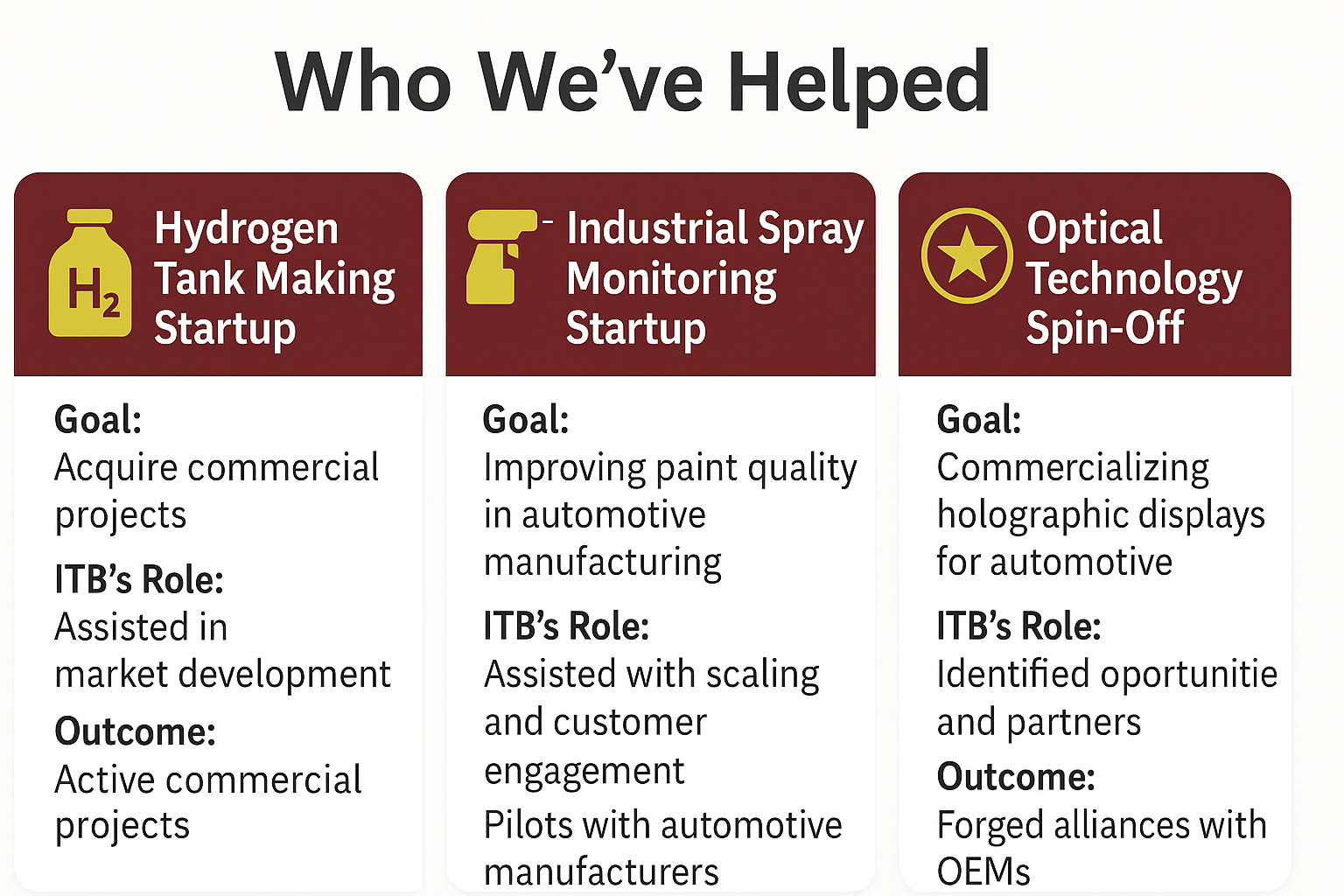 Who We've Helped

$H_2$

Hydrogen Tank Making Startup

Goal:
Acquire commercial projects

ITB's Role:
Assisted in market development

Outcome:
Active commercial projects

Industrial Spray Monitoring Startup

Goal:
Improving paint quality in automotive manufacturing

ITB's Role:
Assisted with scaling and customer engagement

Pilots with automotive manufacturers

Optical Technology Spin-Off

Goal:
Commercializing holographic displays for automotive

ITB's Role:
Identified oportunitie and partners

Outcome:
Forged alliances with OEMs